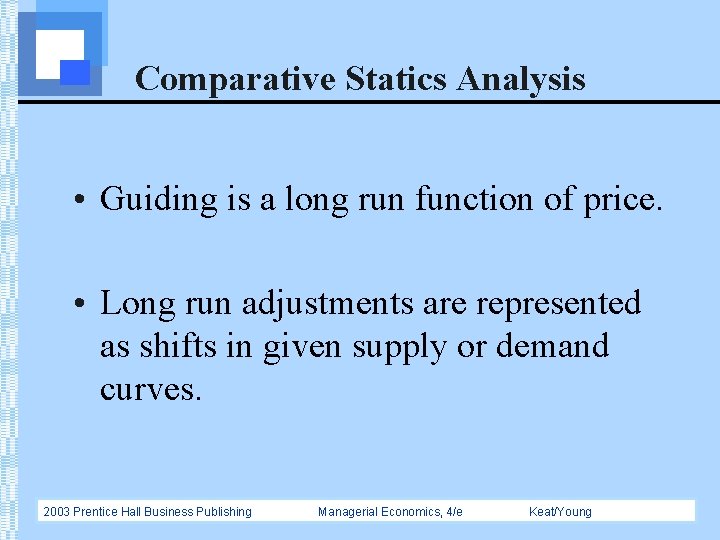 Comparative Statics Analysis

• Guiding is a long run function of price.

• Long run adjustments are represented as shifts in given supply or demand curves.

2003 Prentice Hall Business Publishing
Managerial Economics, 4/e
Keat/Young